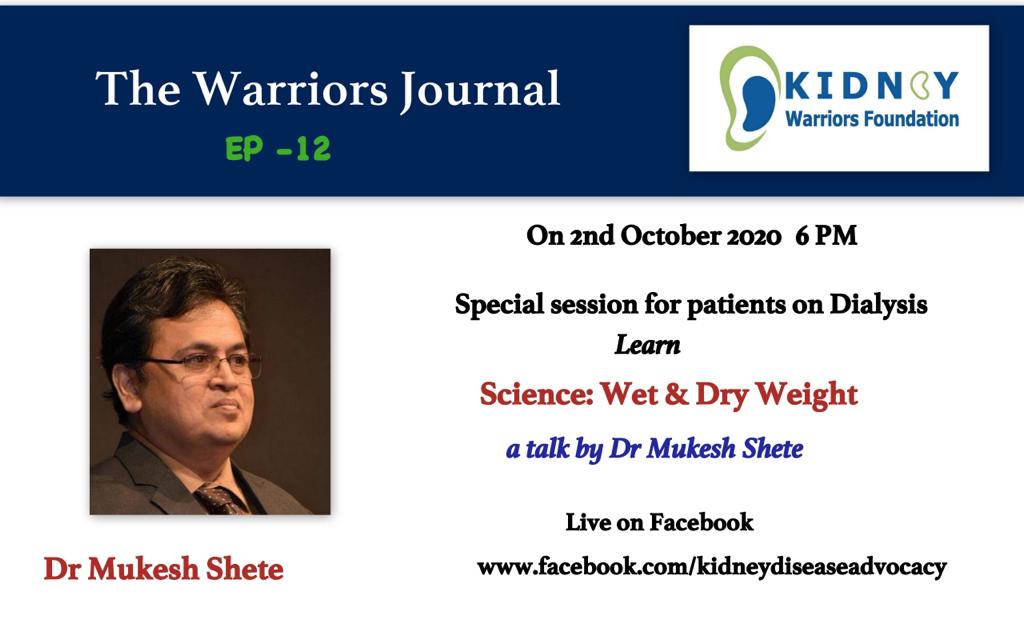 The Warriors Journal

EP -12

KIDNEY
Warriors Foundation

On 2nd October 2020 6 PM

Special session for patients on Dialysis

Learn

Science: Wet & Dry Weight

a talk by Dr Mukesh Shete

Live on Facebook

www.facebook.com/kidneydiseaseadvocacy

Dr Mukesh Shete